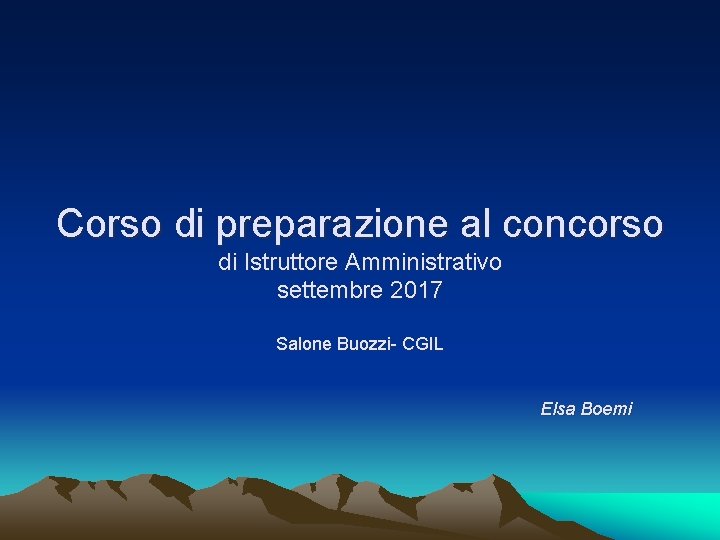 Corso di preparazione al concorso
di Istruttore Amministrativo
settembre 2017

Salone Buozzi- CGIL

Elsa Boemi